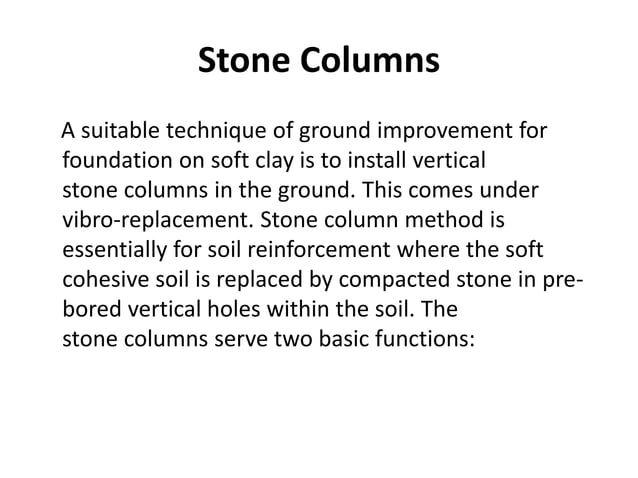 Stone Columns

A suitable technique of ground improvement for foundation on soft clay is to install vertical stone columns in the ground. This comes under vibro-replacement. Stone column method is essentially for soil reinforcement where the soft cohesive soil is replaced by compacted stone in pre-bored vertical holes within the soil. The stone columns serve two basic functions: